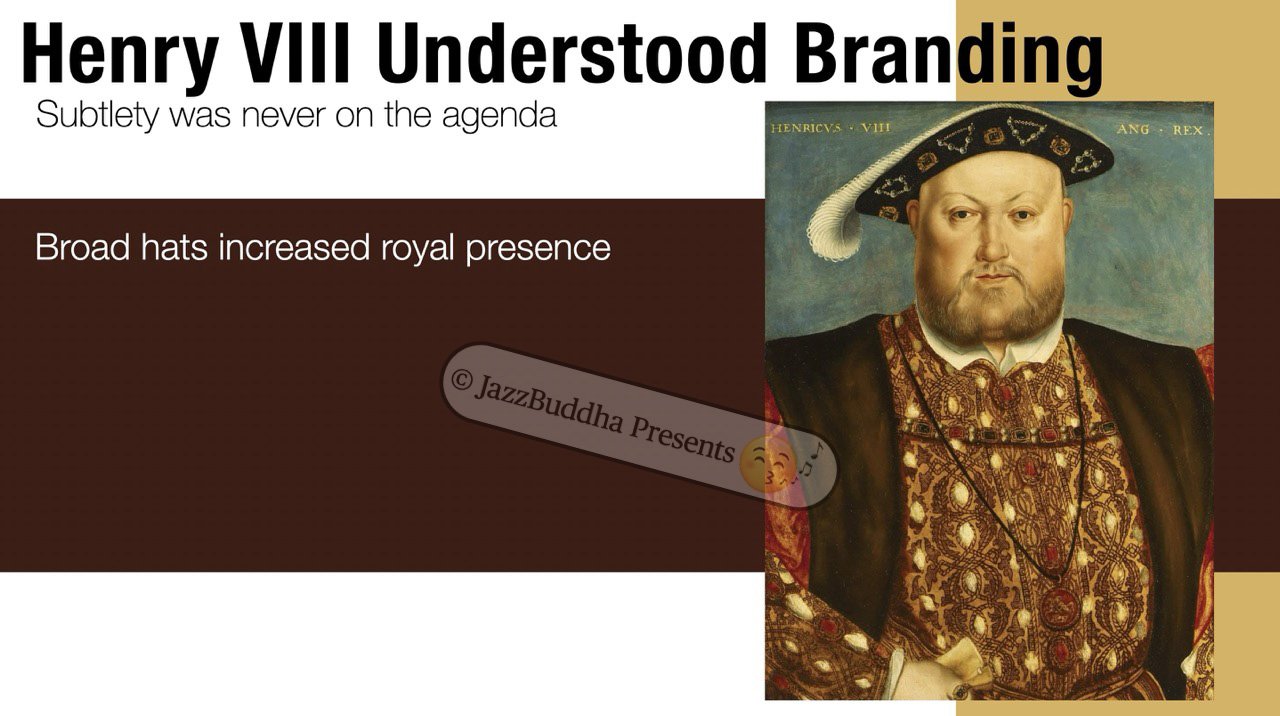 Henry VIII Understood Branding
Subtlety was never on the agenda

HENRICVS · VIII ANG · REX.

Broad hats increased royal presence

© JazzBuddha Presents